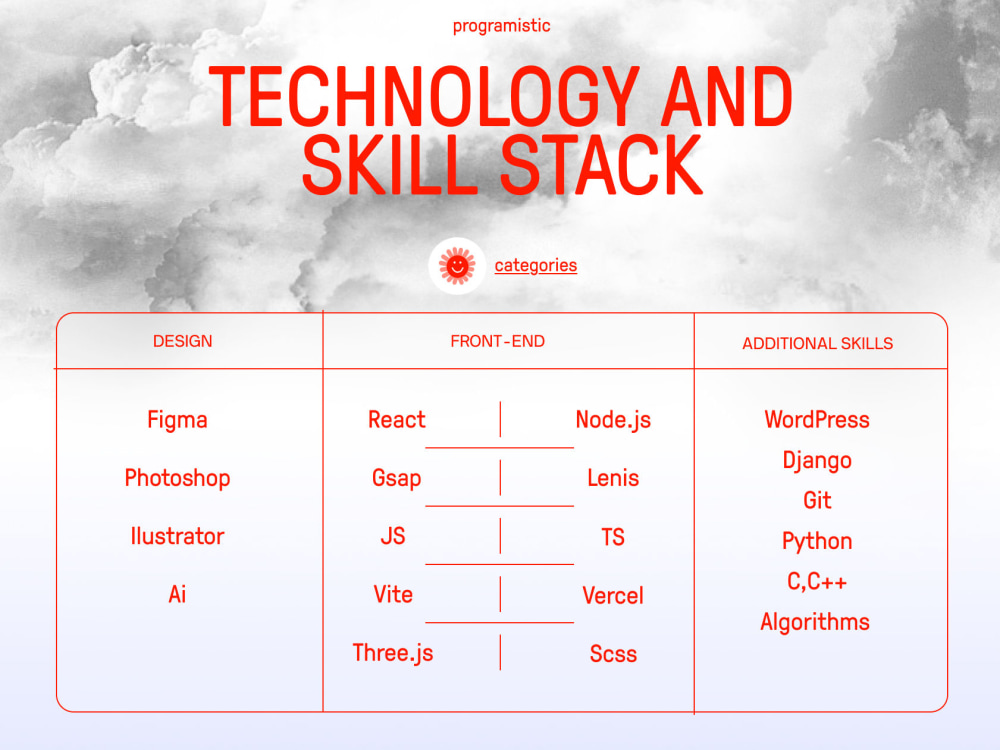 programistic

TECHNOLOGY AND SKILL STACK

categories

| DESIGN | FRONT-END | | ADDITIONAL SKILLS |
|---|---|---|---|
| Figma | React | Node.js | WordPress |
| Photoshop | Gsap | Lenis | Django |
| Ilustrator | JS | TS | Git |
| Ai | Vite | Vercel | Python |
| | Three.js | Scss | C,C++ |
| | | | Algorithms |